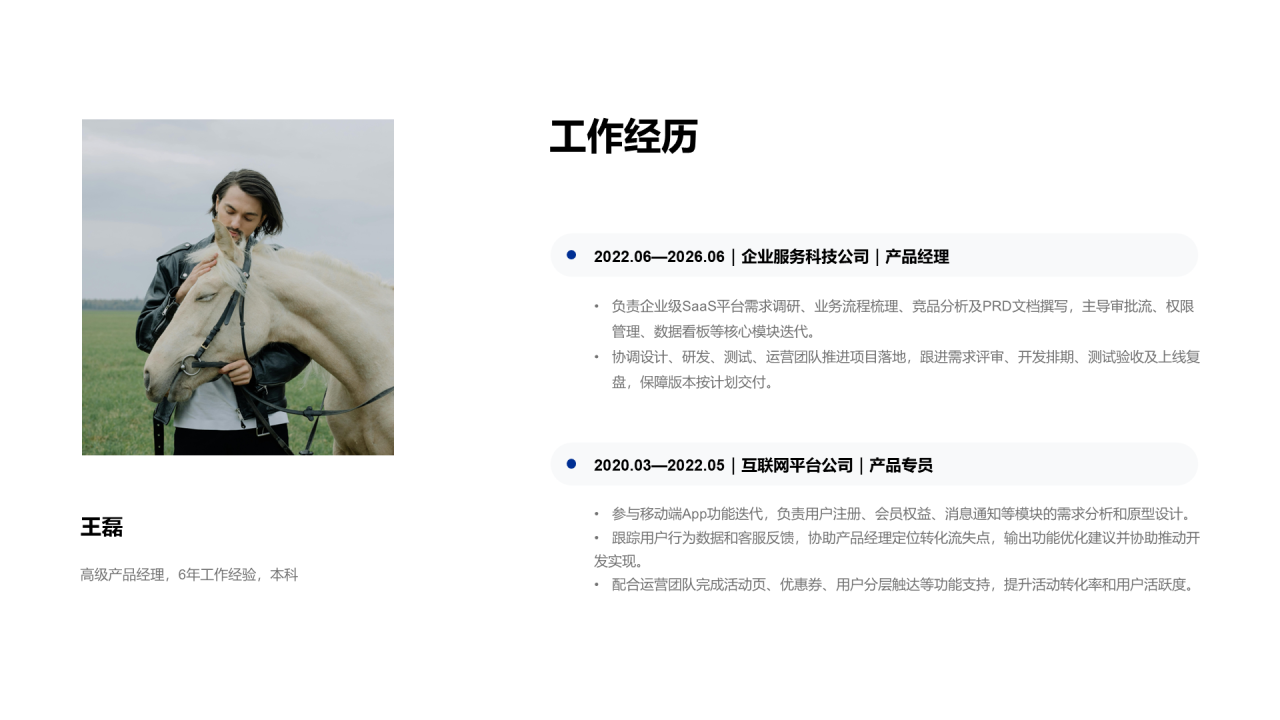 王磊

高级产品经理，6年工作经验，本科

工作经历

• 2022.06—2026.06｜企业服务科技公司｜产品经理

• 负责企业级SaaS平台需求调研、业务流程梳理、竞品分析及PRD文档撰写，主导审批流、权限管理、数据看板等核心模块迭代。
• 协调设计、研发、测试、运营团队推进项目落地，跟进需求评审、开发排期、测试验收及上线复盘，保障版本按计划交付。

• 2020.03—2022.05｜互联网平台公司｜产品专员

• 参与移动端App功能迭代，负责用户注册、会员权益、消息通知等模块的需求分析和原型设计。
• 跟踪用户行为数据和客服反馈，协助产品经理定位转化流失点，输出功能优化建议并协助推动开发实现。
• 配合运营团队完成活动页、优惠券、用户分层触达等功能支持，提升活动转化率和用户活跃度。